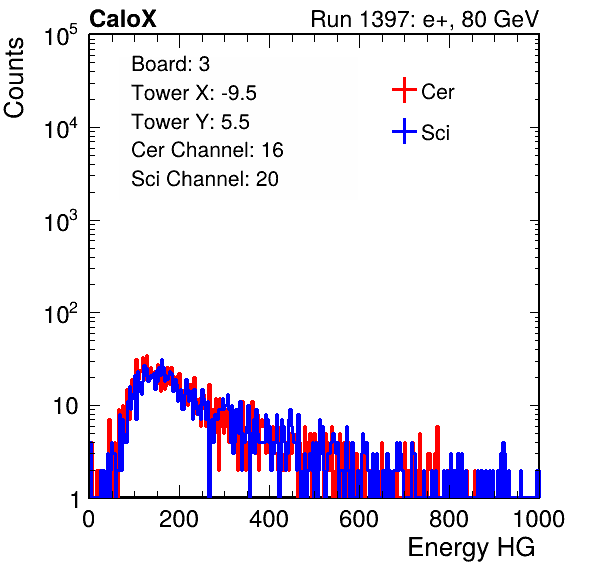 CaloX

Run 1397: e+, 80 GeV

Counts

$10^5$

$10^4$

$10^3$

$10^2$

10

1

Board: 3
Tower X: -9.5
Tower Y: 5.5
Cer Channel: 16
Sci Channel: 20

Cer

Sci

0 200 400 600 800 1000

Energy HG